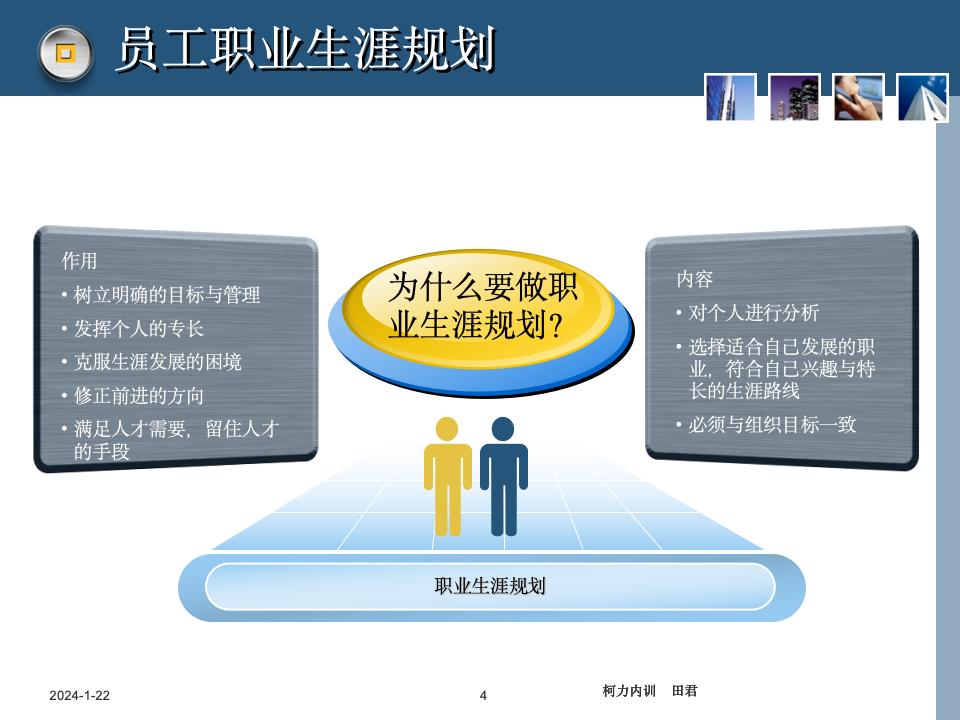 员工职业生涯规划

作用
• 树立明确的目标与管理
• 发挥个人的专长
• 克服生涯发展的困境
• 修正前进的方向
• 满足人才需要，留住人才的手段

为什么要做职业生涯规划?

内容
• 对个人进行分析
• 选择适合自己发展的职业，符合自己兴趣与特长的生涯路线
• 必须与组织目标一致

职业生涯规划

2024-1-22

4

柯力内训 田君